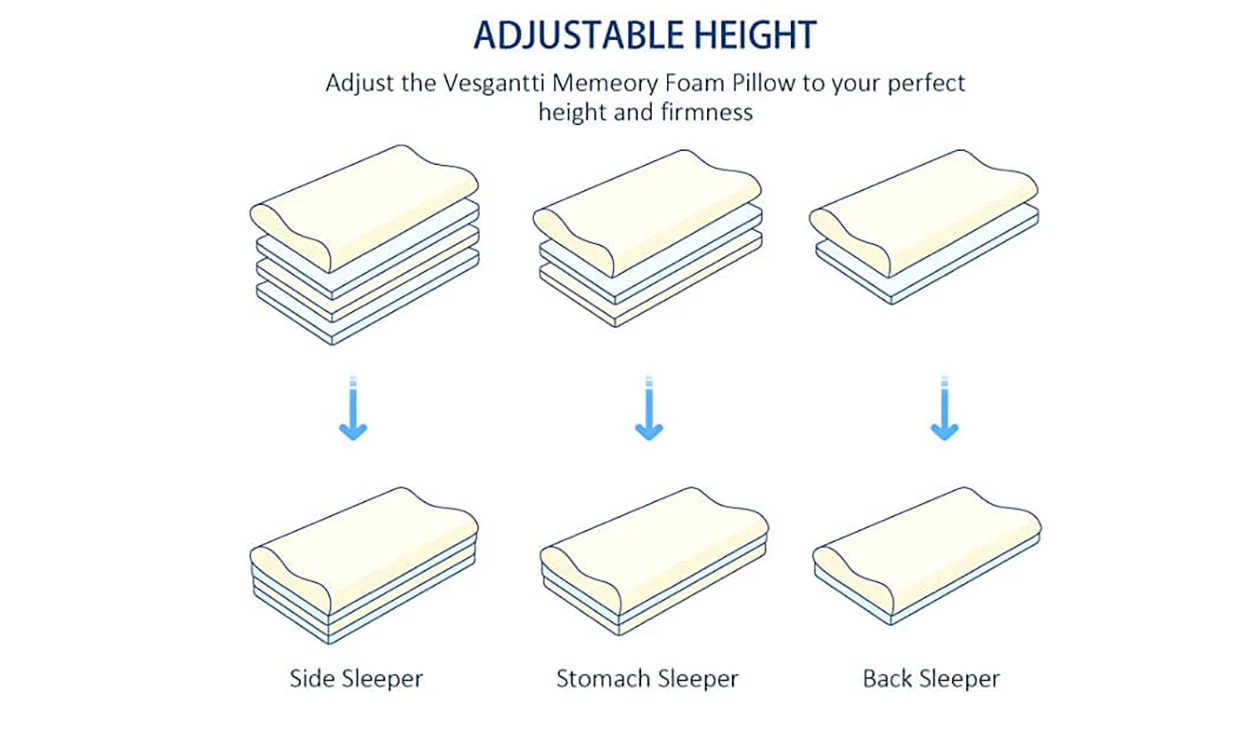 ADJUSTABLE HEIGHT

Adjust the Vesgantti Memeory Foam Pillow to your perfect height and firmness

Side Sleeper

Stomach Sleeper

Back Sleeper